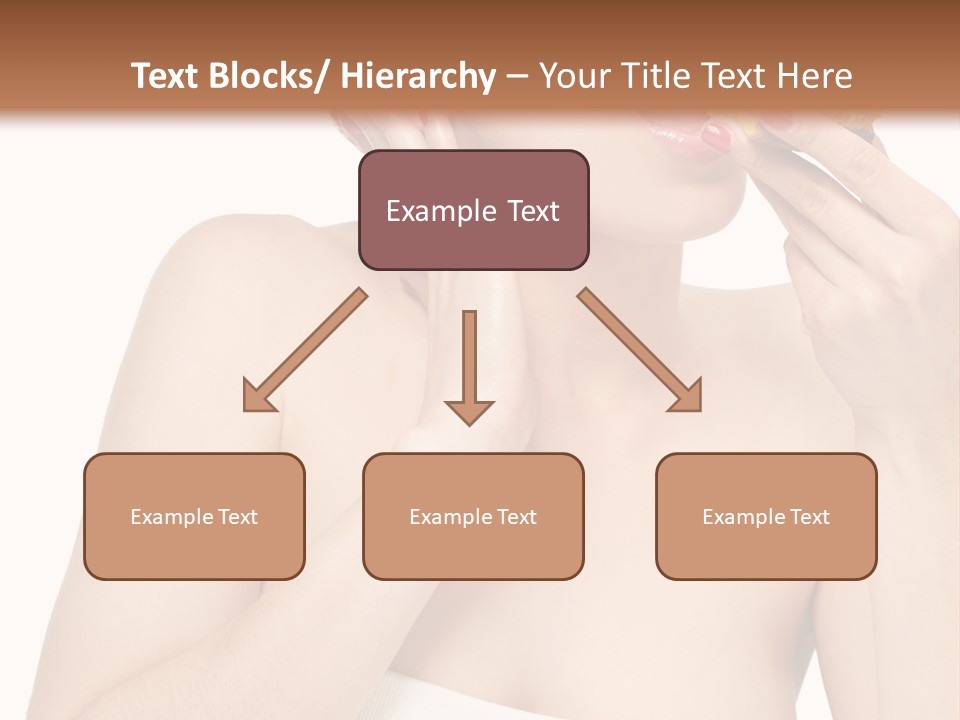 Text Blocks/ Hierarchy – Your Title Text Here

Example Text

Example Text

Example Text

Example Text